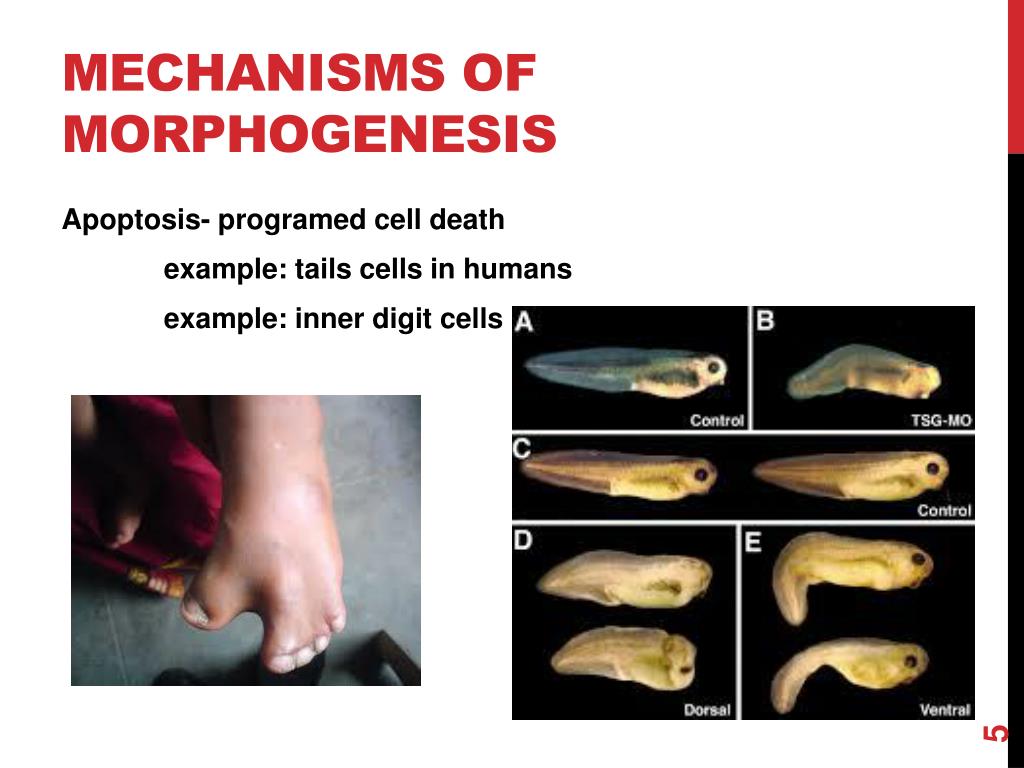 MECHANISMS OF MORPHOGENESIS

Apoptosis- programed cell death

example: tails cells in humans

example: inner digit cells

A

Control

B

TSG-MO

C

Control

D

Dorsal

E

Ventral

5